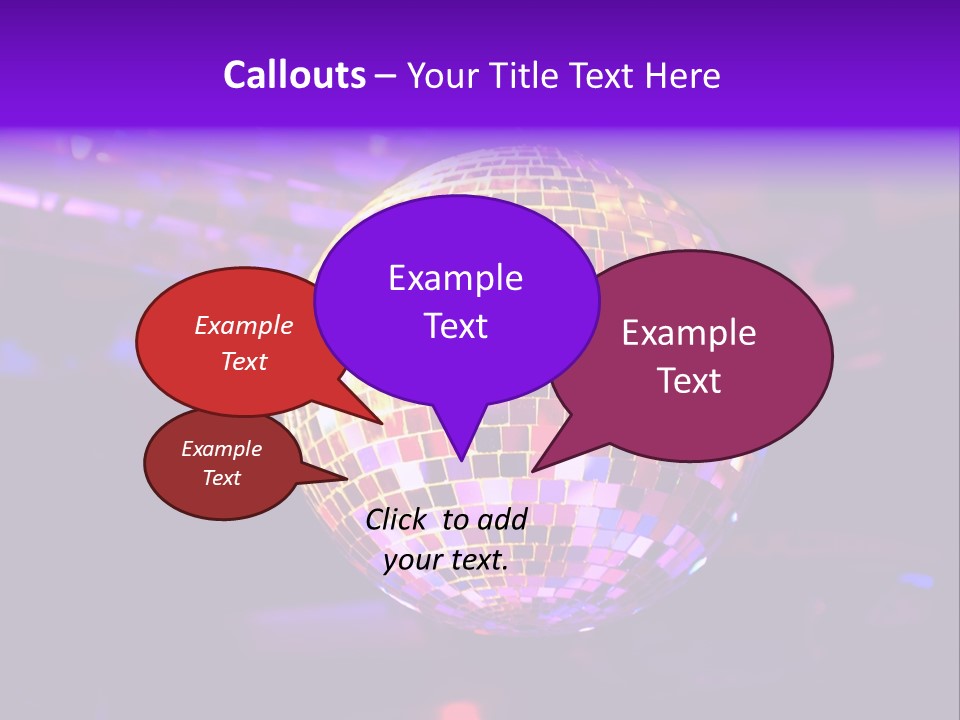 Callouts – Your Title Text Here

Example Text

Example Text

Example Text

Example Text

Click  to add your text.